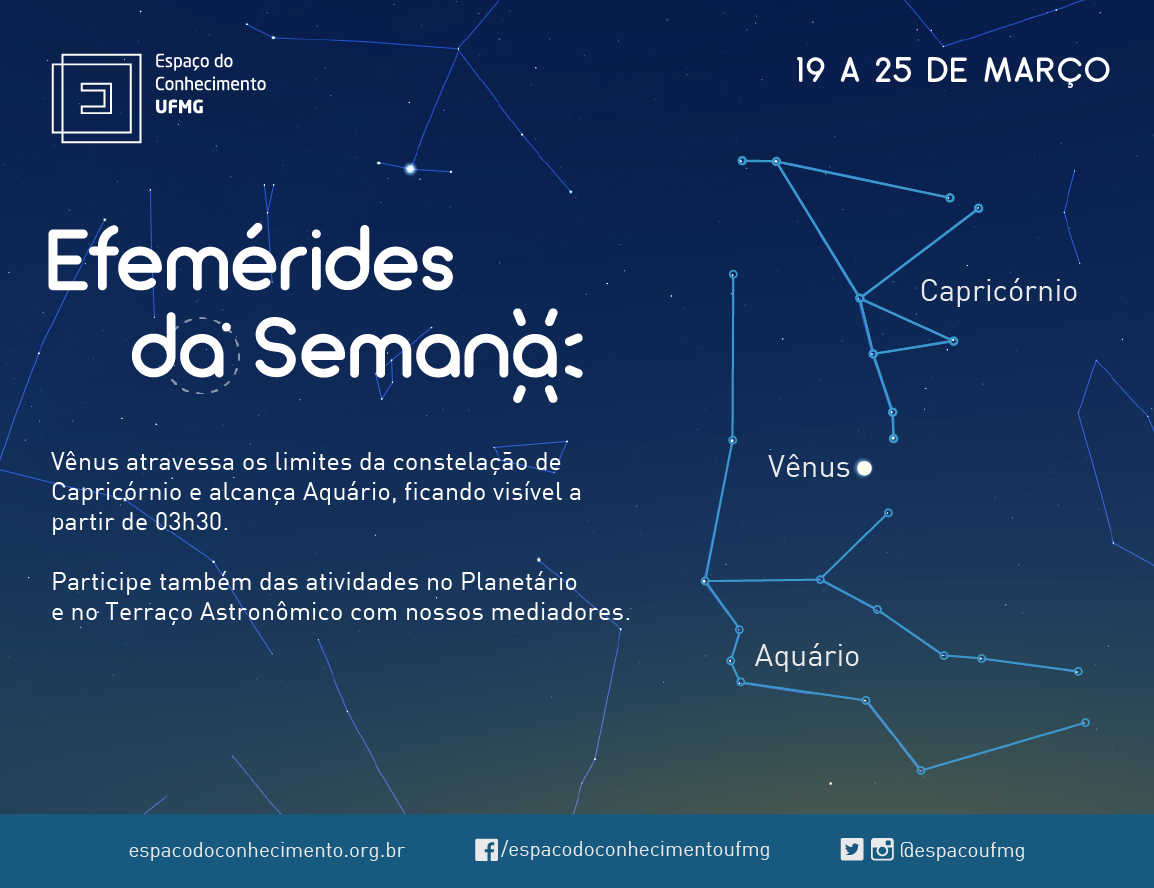 Espaço do Conhecimento UFMG

19 A 25 DE MARÇO

Efemérides da Semana

Vênus atravessa os limites da constelação de Capricórnio e alcança Aquário, ficando visível a partir de 03h30.

Participe também das atividades no Planetário e no Terraço Astronômico com nossos mediadores.

Capricórnio

Vênus

Aquário

espacodoconhecimento.org.br

/espacodoconhecimentoufmg

@espacoufmg